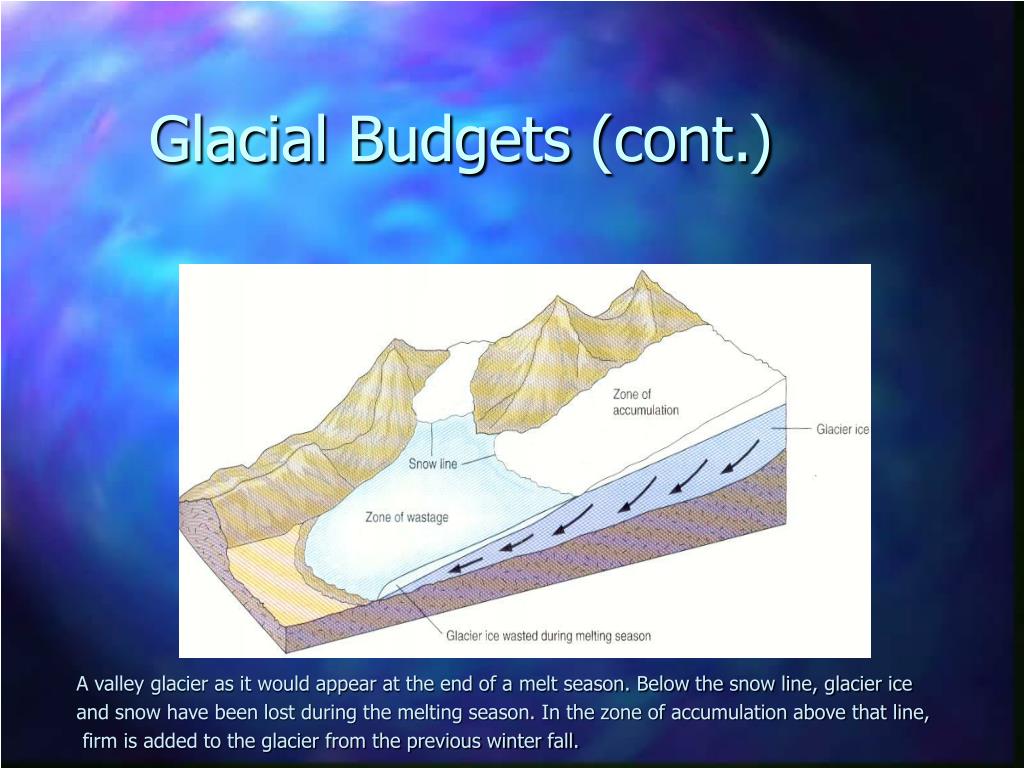 Glacial Budgets (cont.)

Zone of accumulation

Glacier ice

Snow line

Zone of wastage

Glacier ice wasted during melting season

A valley glacier as it would appear at the end of a melt season. Below the snow line, glacier ice and snow have been lost during the melting season. In the zone of accumulation above that line, firm is added to the glacier from the previous winter fall.